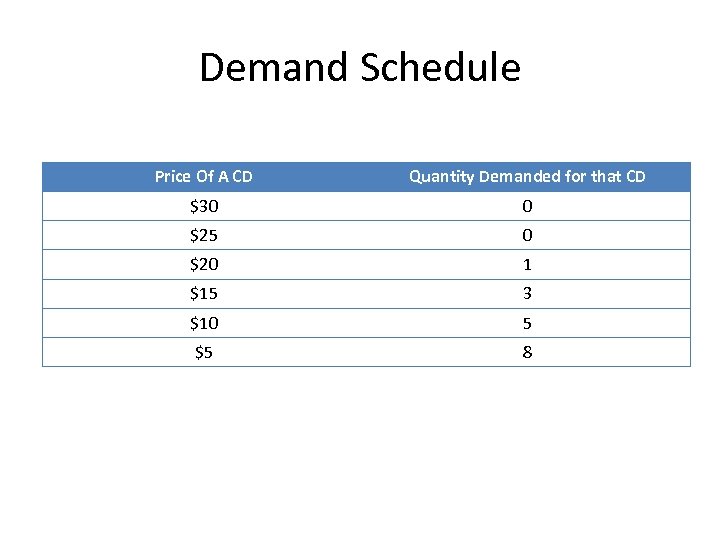 Demand Schedule

| Price Of A CD | Quantity Demanded for that CD |
|---|---|
| \$30 | 0 |
| \$25 | 0 |
| \$20 | 1 |
| \$15 | 3 |
| \$10 | 5 |
| \$5 | 8 |